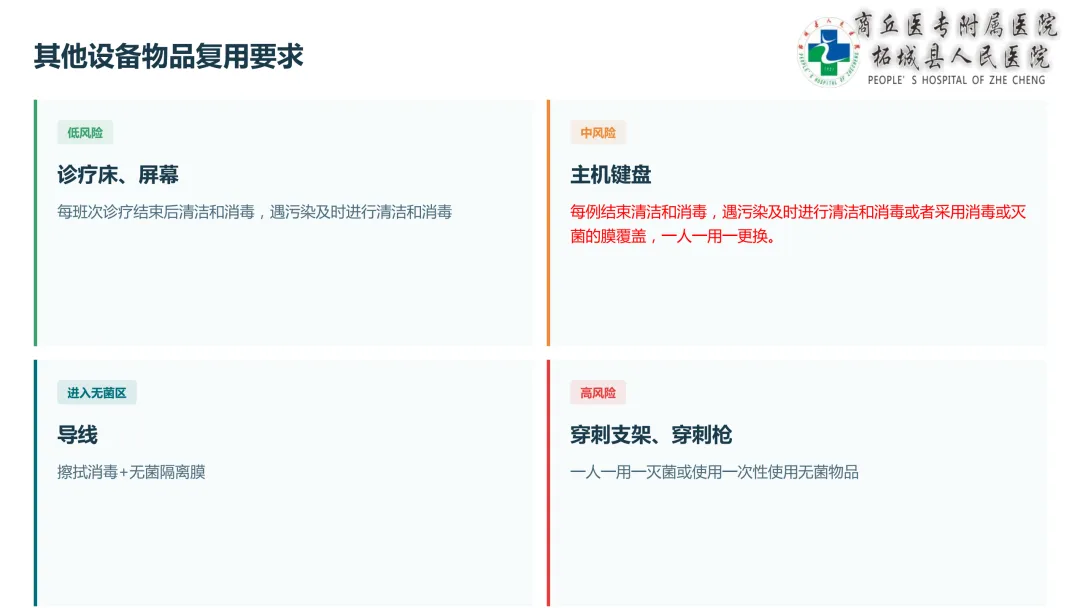 其他设备物品复用要求

商丘医专附属医院
柘城县人民医院
PEOPLE' S HOSPITAL OF ZHE CHENG

低风险

诊疗床、屏幕

每班次诊疗结束后清洁和消毒，遇污染及时进行清洁和消毒

中风险

主机键盘

每例结束清洁和消毒，遇污染及时进行清洁和消毒或者采用消毒或灭菌的膜覆盖，一人一用一更换。

进入无菌区

导线

擦拭消毒+无菌隔离膜

高风险

穿刺支架、穿刺枪

一人一用一灭菌或使用一次性使用无菌物品